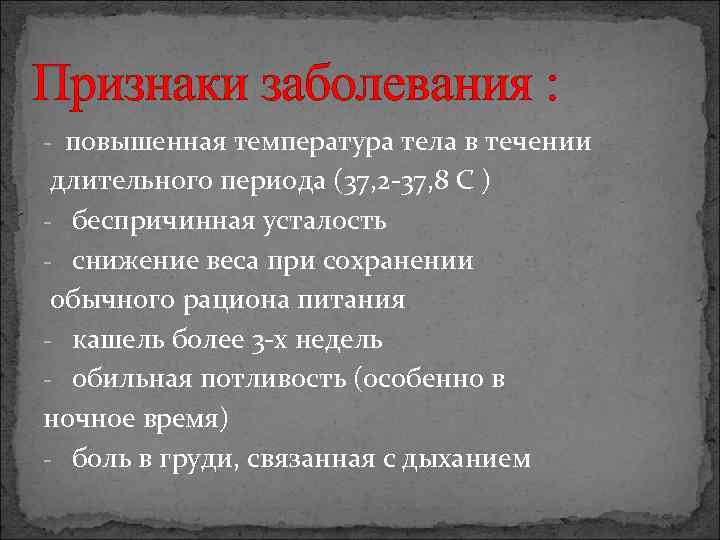 Признаки заболевания :

- повышенная температура тела в течении длительного периода (37,2-37,8 С )
- беспричинная усталость
- снижение веса при сохранении обычного рациона питания
- кашель более 3-х недель
- обильная потливость (особенно в ночное время)
- боль в груди, связанная с дыханием